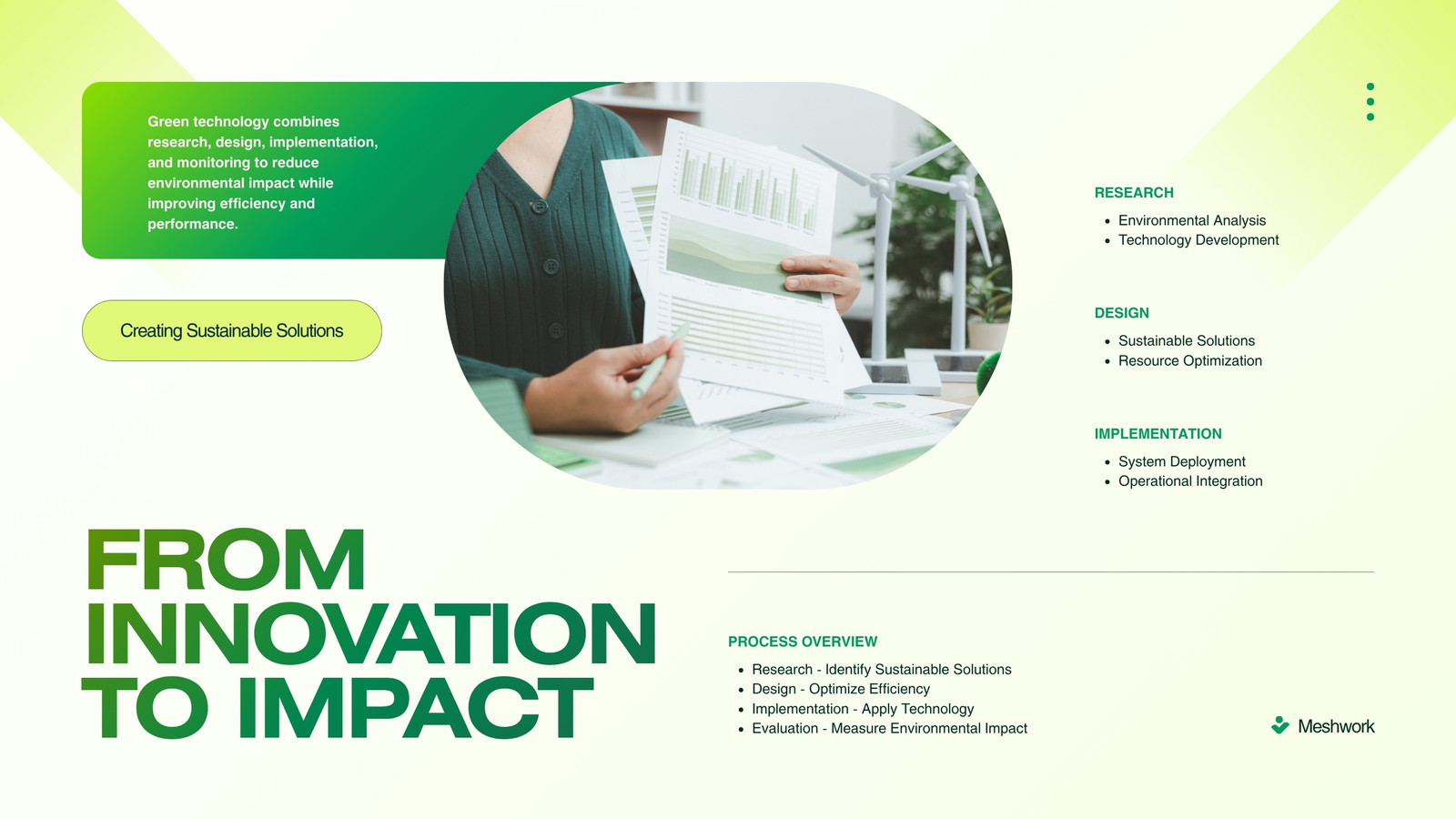 Green technology combines research, design, implementation, and monitoring to reduce environmental impact while improving efficiency and performance.

Creating Sustainable Solutions

RESEARCH
- Environmental Analysis
- Technology Development

DESIGN
- Sustainable Solutions
- Resource Optimization

IMPLEMENTATION
- System Deployment
- Operational Integration

FROM INNOVATION TO IMPACT

PROCESS OVERVIEW
- Research - Identify Sustainable Solutions
- Design - Optimize Efficiency
- Implementation - Apply Technology
- Evaluation - Measure Environmental Impact

Meshwork